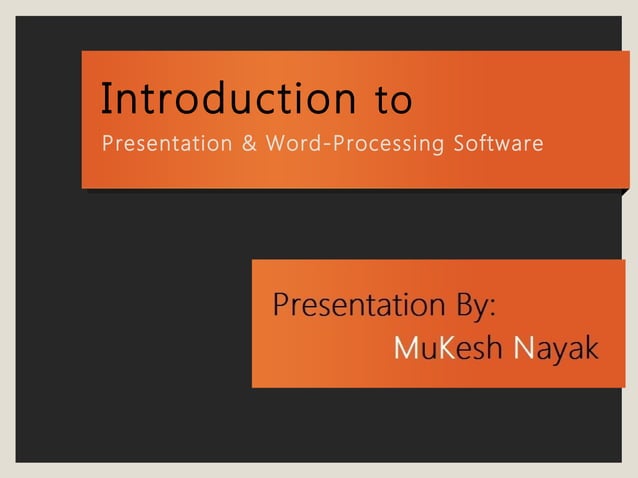 Introduction to
Presentation & Word-Processing Software

Presentation By:
MuKesh Nayak